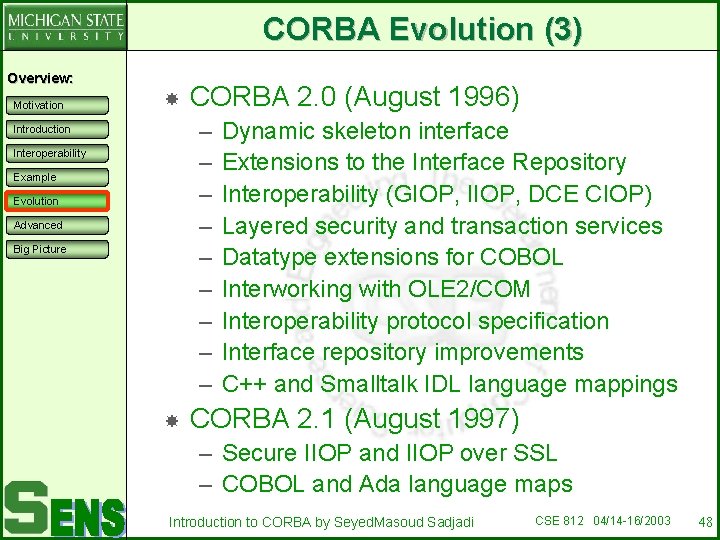 MICHIGAN STATE
UNIVERSITY

CORBA Evolution (3)

Overview:

Motivation

Introduction

Interoperability

Example

Evolution

Advanced

Big Picture

CORBA 2.0 (August 1996)
– Dynamic skeleton interface
– Extensions to the Interface Repository
– Interoperability (GIOP, IIOP, DCE CIOP)
– Layered security and transaction services
– Datatype extensions for COBOL
– Interworking with OLE2/COM
– Interoperability protocol specification
– Interface repository improvements
– C++ and Smalltalk IDL language mappings

CORBA 2.1 (August 1997)
– Secure IIOP and IIOP over SSL
– COBOL and Ada language maps

SENS

Introduction to CORBA by SeyedMasoud Sadjadi

CSE 812 04/14-16/2003

48